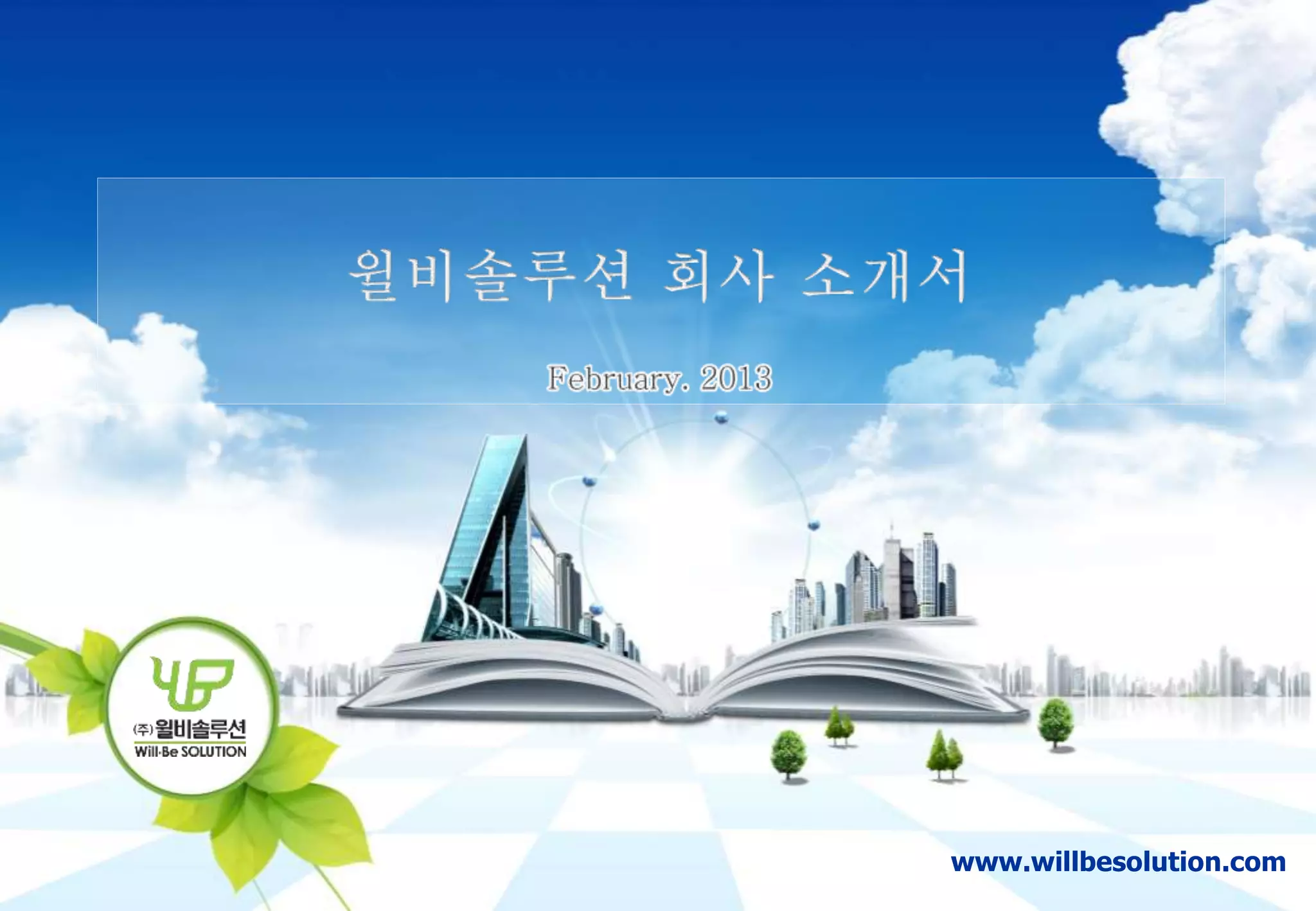 윌비솔루션 회사 소개서

February. 2013

(주)윌비솔루션
Will·Be SOLUTION

www.willbesolution.com